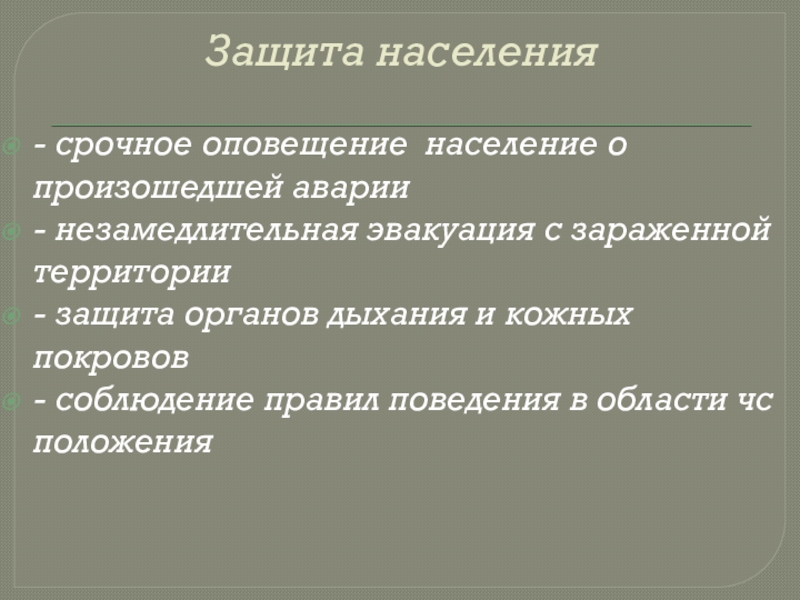 Защита населения

- срочное оповещение  население о произошедшей аварии

- незамедлительная эвакуация с зараженной территории

- защита органов дыхания и кожных покровов

- соблюдение правил поведения в области чс положения